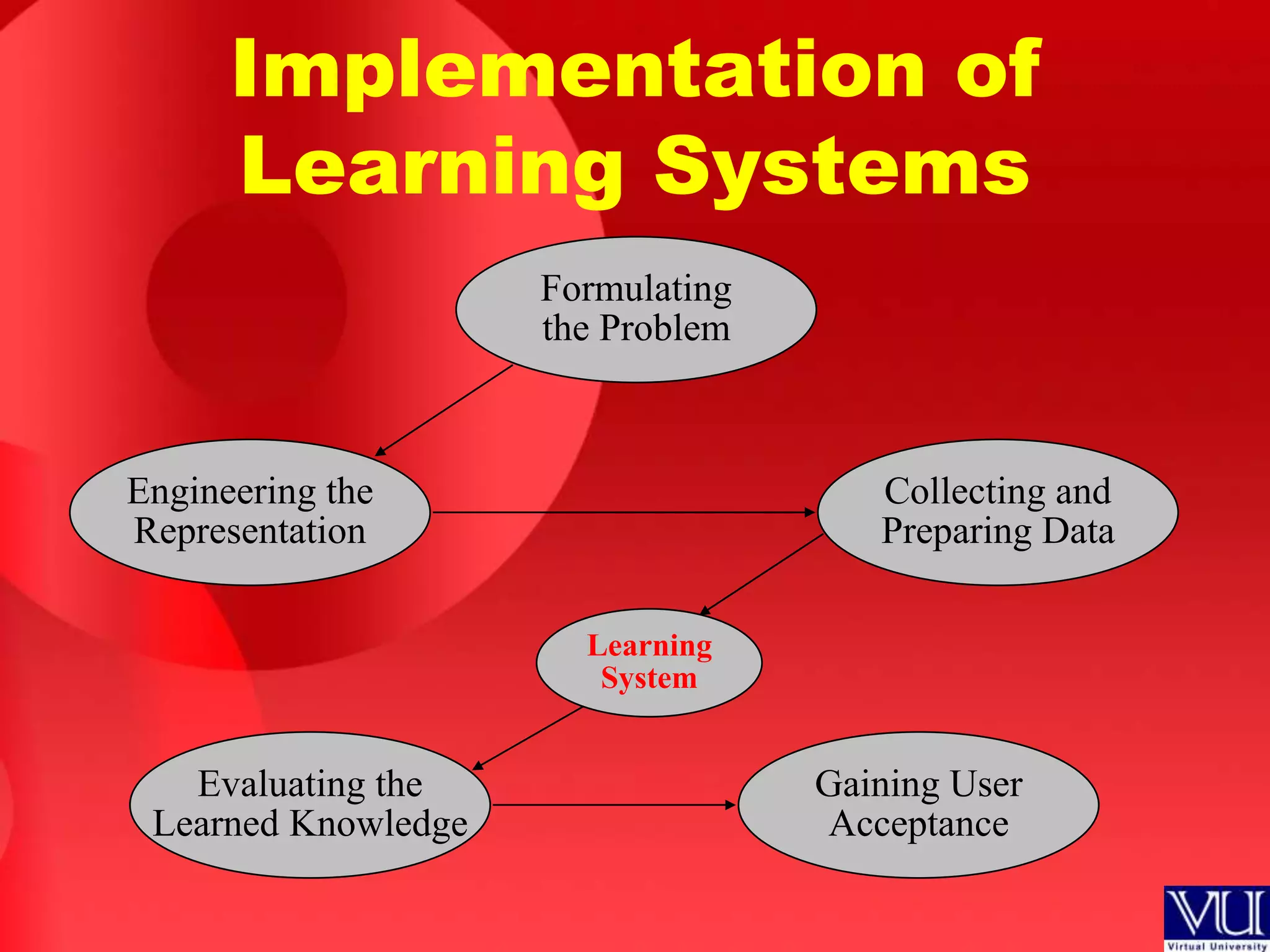 Implementation of Learning Systems

Formulating the Problem

Engineering the Representation

Collecting and Preparing Data

Learning System

Evaluating the Learned Knowledge

Gaining User Acceptance

VU
Virtual University